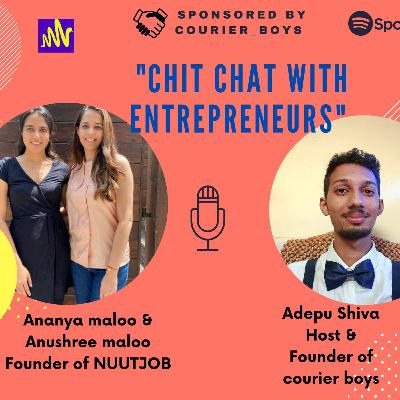 SPONSORED BY COURIER_BOYS

Spo

"CHIT CHAT WITH ENTREPRENEURS"

Ananya maloo & Anushree maloo Founder of NUUTJOB

Adepu Shiva Host & Founder of courier boys